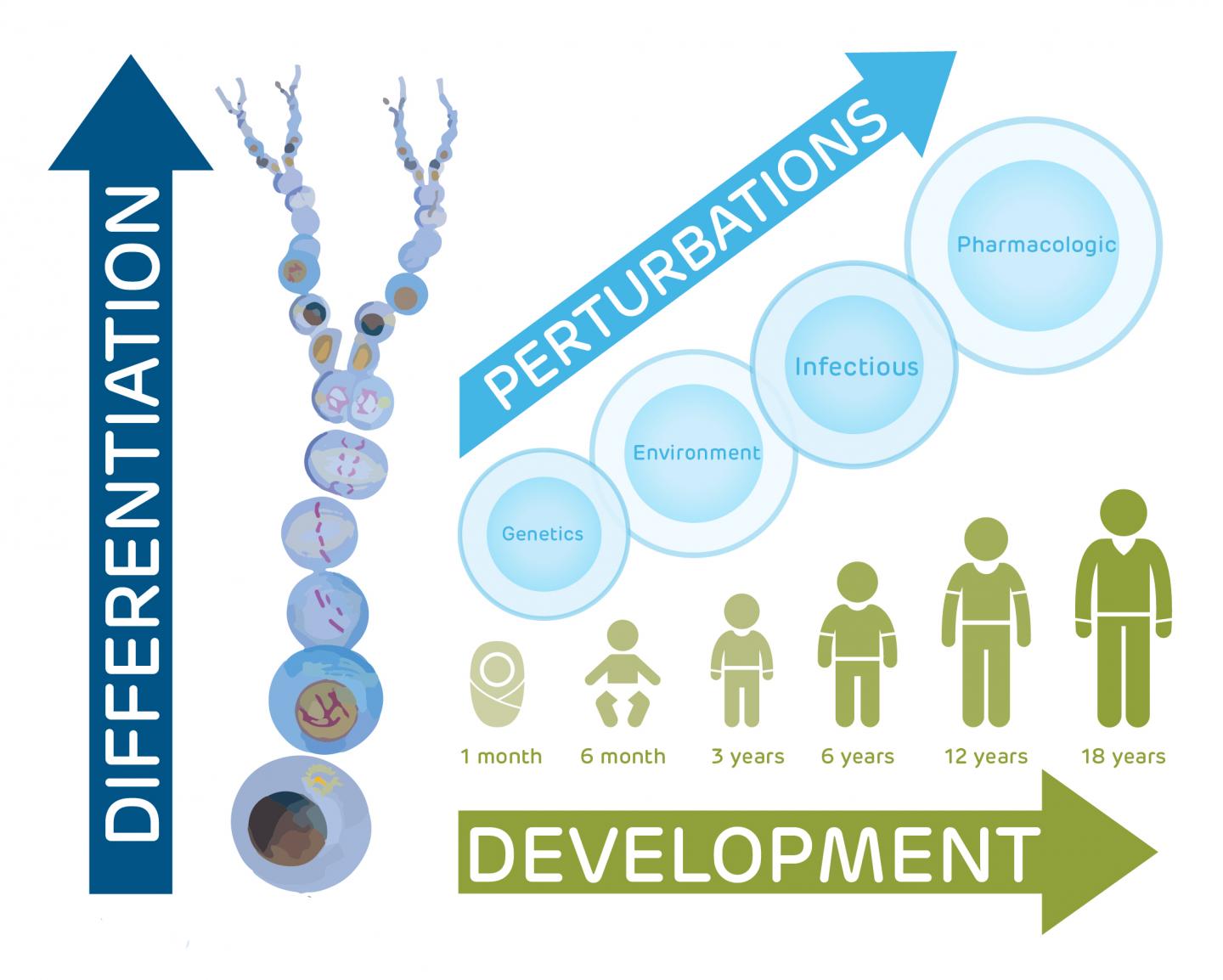 DIFFERENTIATION

PERTURBATIONS

Genetics

Environment

Infectious

Pharmacologic

1 month

6 month

3 years

6 years

12 years

18 years

DEVELOPMENT